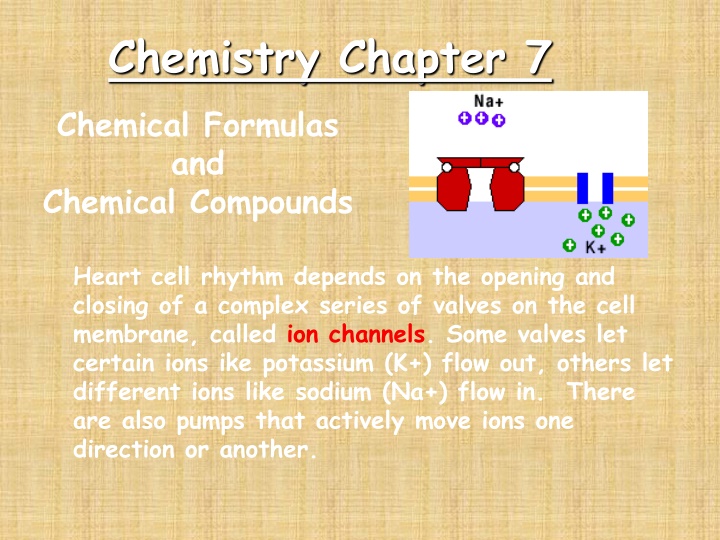 Chemistry Chapter 7

Chemical Formulas and Chemical Compounds

Na+

K+

Heart cell rhythm depends on the opening and closing of a complex series of valves on the cell membrane, called ion channels. Some valves let certain ions ike potassium (K+) flow out, others let different ions like sodium (Na+) flow in. There are also pumps that actively move ions one direction or another.